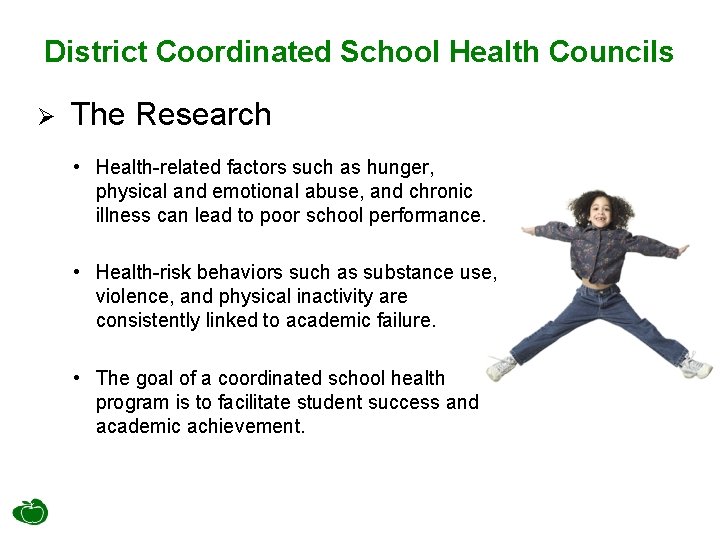 District Coordinated School Health Councils

➢ The Research

• Health-related factors such as hunger, physical and emotional abuse, and chronic illness can lead to poor school performance.

• Health-risk behaviors such as substance use, violence, and physical inactivity are consistently linked to academic failure.

• The goal of a coordinated school health program is to facilitate student success and academic achievement.